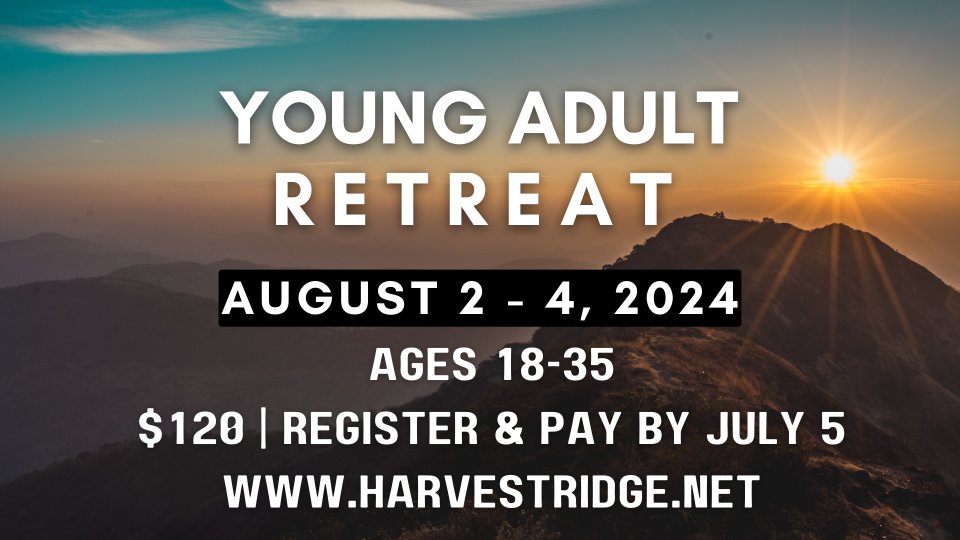 YOUNG ADULT
RETREAT

AUGUST 2 - 4, 2024

AGES 18-35

$120 | REGISTER & PAY BY JULY 5

WWW.HARVESTRIDGE.NET